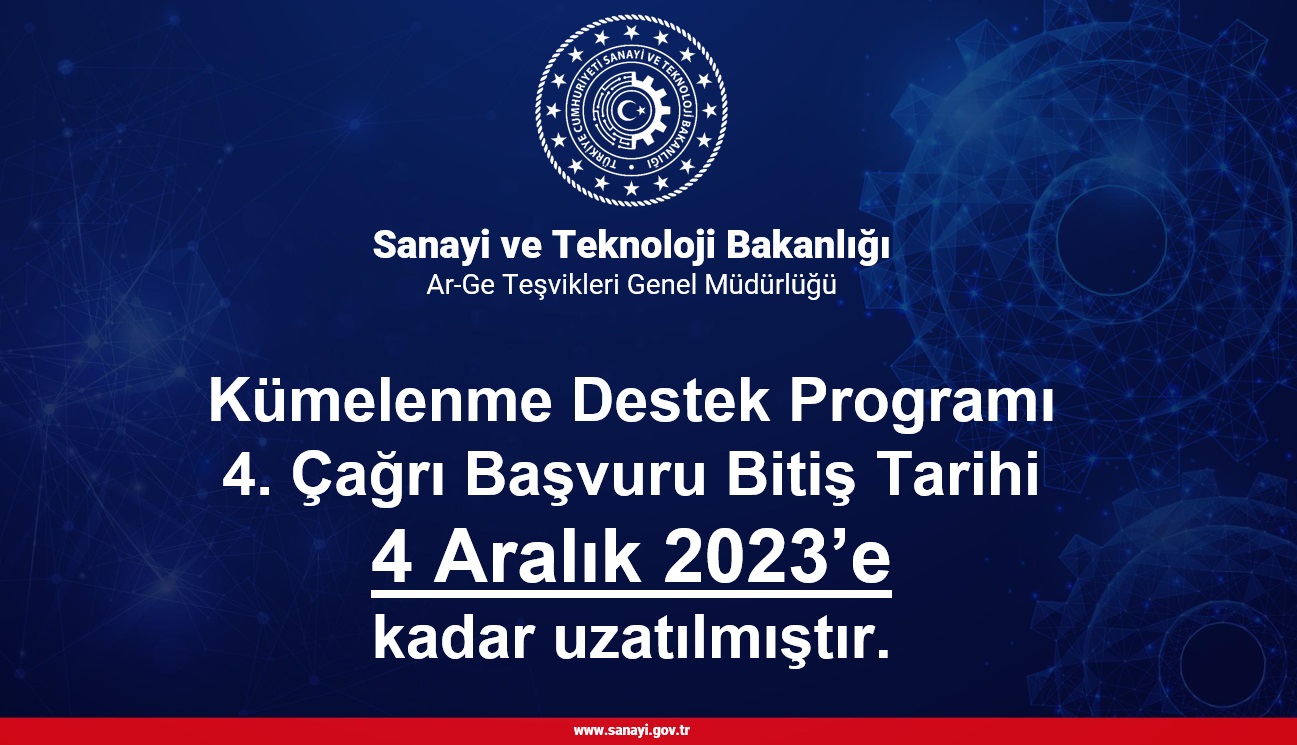 TÜRKİYE CUMHURİYETİ SANAYİ VE TEKNOLOJİ BAKANLIĞI

Sanayi ve Teknoloji Bakanlığı
Ar-Ge Teşvikleri Genel Müdürlüğü

Kümelenme Destek Programı
4. Çağrı Başvuru Bitiş Tarihi
4 Aralık 2023'e
kadar uzatılmıştır.

www.sanayi.gov.tr